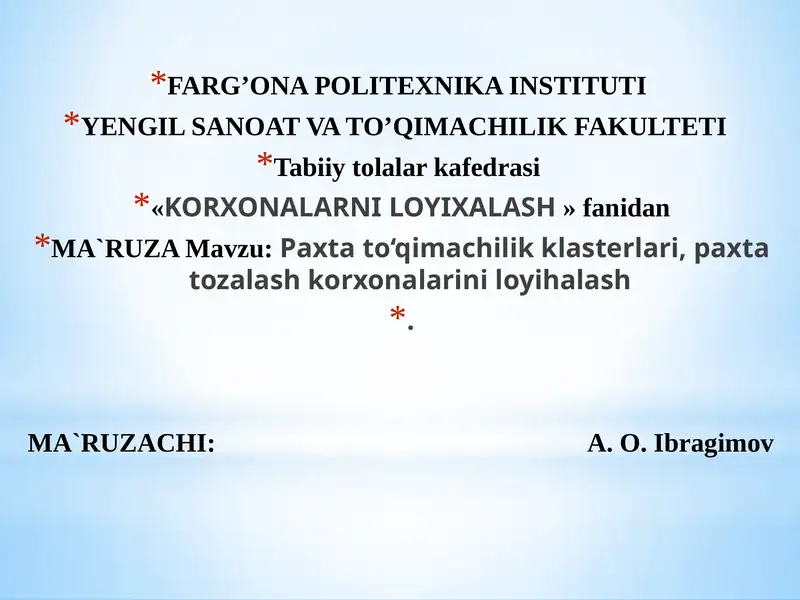 *FARG’ONA POLITEXNIKA INSTITUTI

*YENGIL SANOAT VA TO’QIMACHILIK FAKULTETI

*Tabiiy tolalar kafedrasi

*«KORXONALARNI LOYIXALASH » fanidan

*MA`RUZA Mavzu: Paxta to‘qimachilik klasterlari, paxta tozalash korxonalarini loyihalash

*.

MA`RUZACHI: A. O. Ibragimov